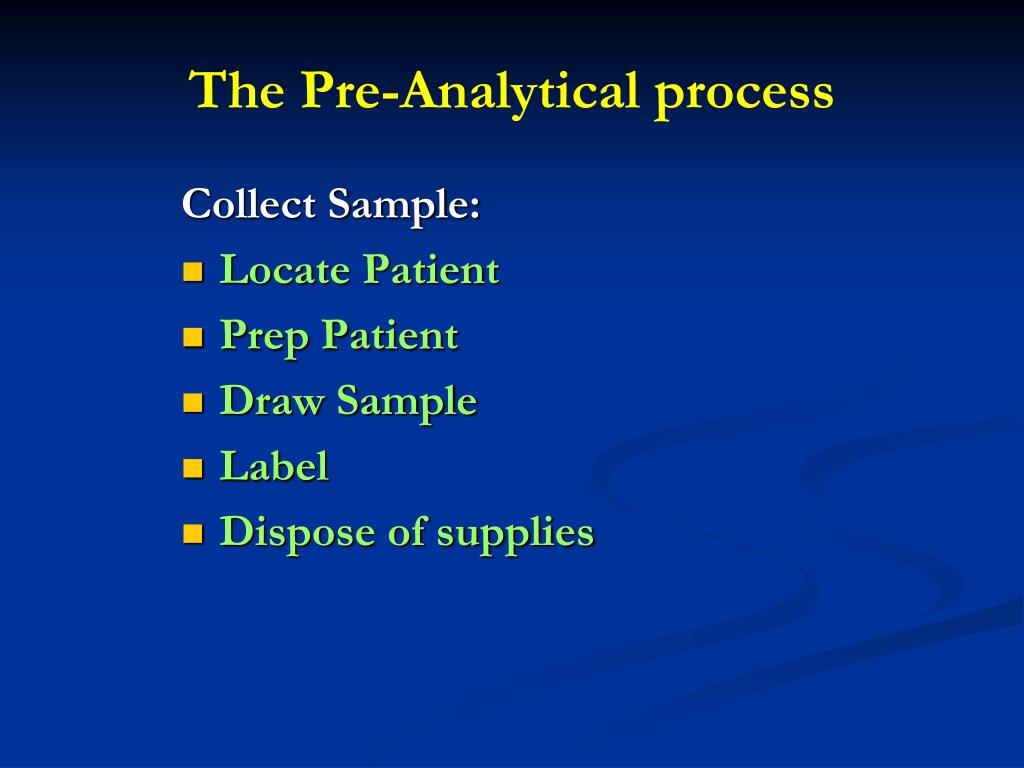 The Pre-Analytical process

Collect Sample:

- Locate Patient
- Prep Patient
- Draw Sample
- Label
- Dispose of supplies